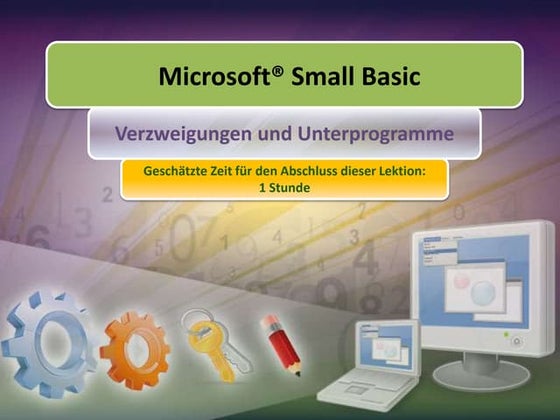 Microsoft® Small Basic

Verzweigungen und Unterprogramme

Geschätzte Zeit für den Abschluss dieser Lektion:
1 Stunde